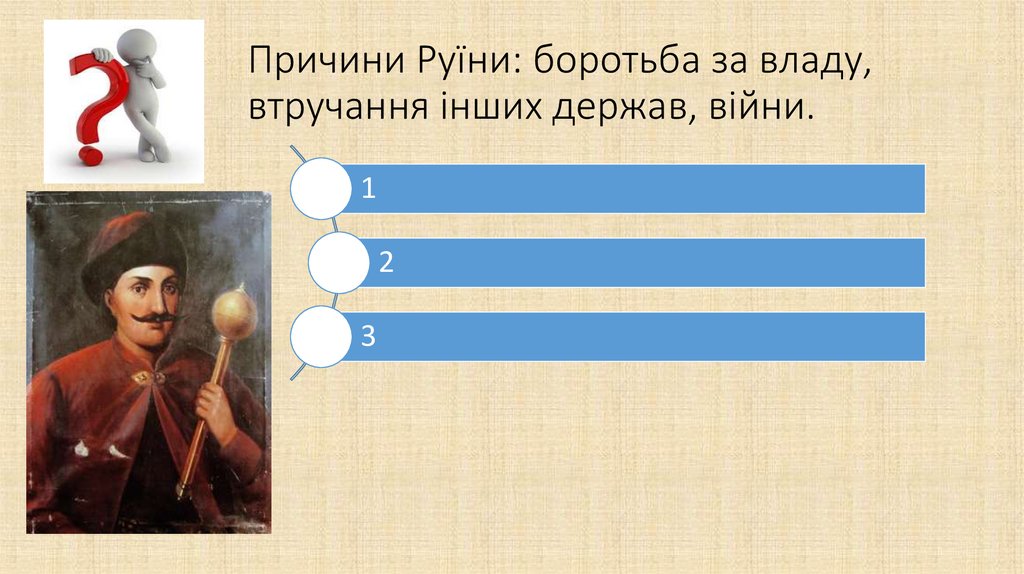 Причини Руїни: боротьба за владу, втручання інших держав, війни.

1

2

3